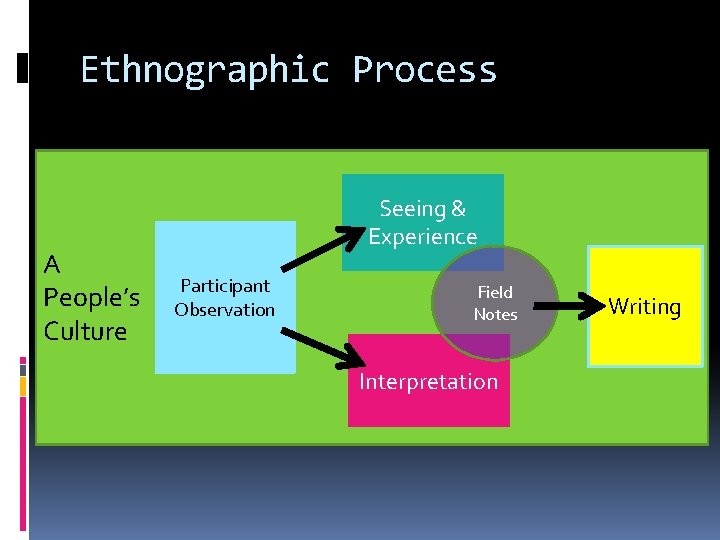 Ethnographic Process

A People's Culture

Participant Observation

Seeing & Experience

Interpretation

Field Notes

Writing